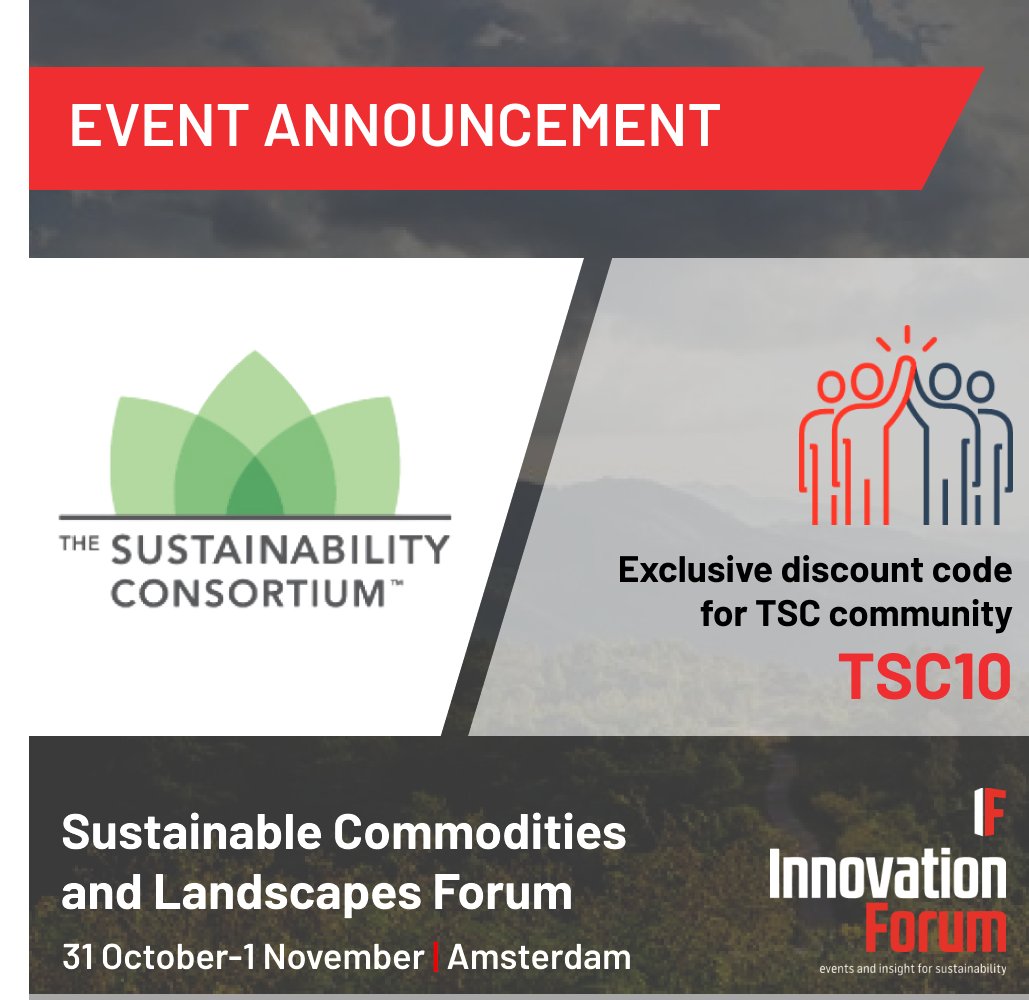 EVENT ANNOUNCEMENT

THE SUSTAINABILITY CONSORTIUM™

Exclusive discount code for TSC community
TSC10

Sustainable Commodities and Landscapes Forum
31 October-1 November | Amsterdam

IF
Innovation Forum
events and insight for sustainability